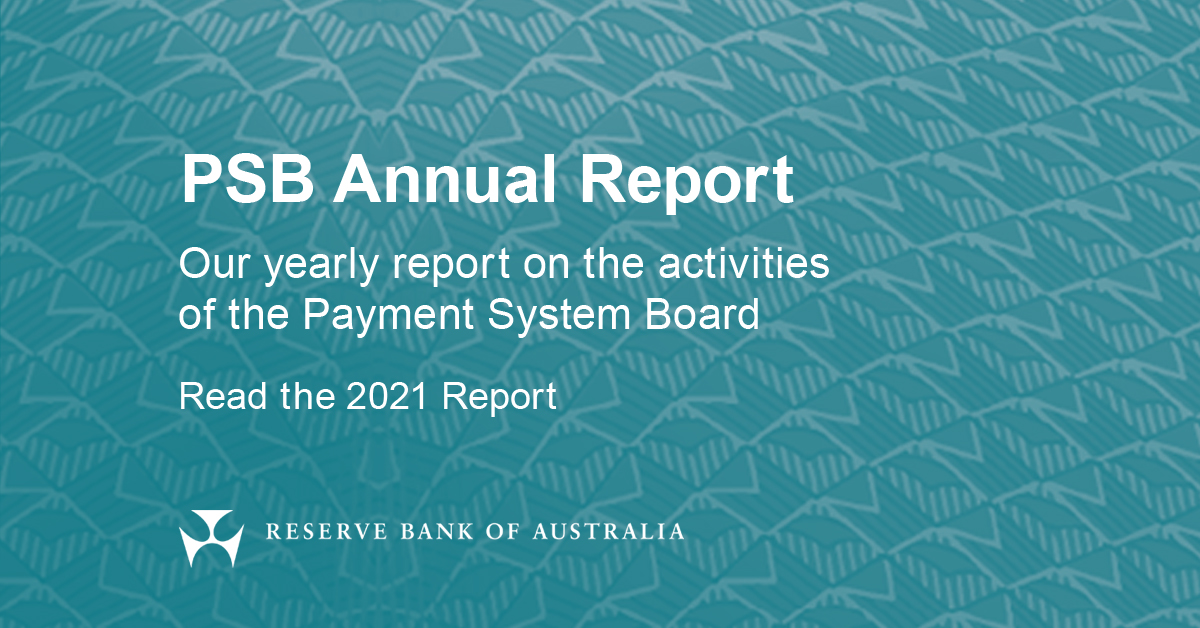 PSB Annual Report

Our yearly report on the activities of the Payment System Board

Read the 2021 Report

RESERVE BANK OF AUSTRALIA